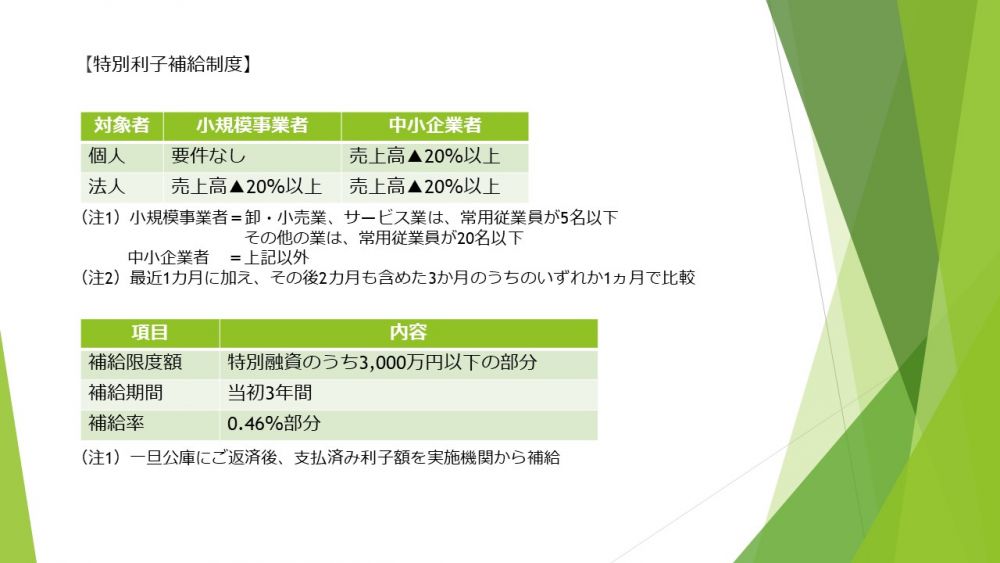 【特別利子補給制度】

| 対象者 | 小規模事業者 | 中小企業者 |
|---|---|---|
| 個人 | 要件なし | 売上高▲20%以上 |
| 法人 | 売上高▲20%以上 | 売上高▲20%以上 |

（注1）小規模事業者＝卸・小売業、サービス業は、常用従業員が5名以下
その他の業は、常用従業員が20名以下
中小企業者　＝上記以外
（注2）最近1カ月に加え、その後2カ月も含めた3か月のうちのいずれか1ヵ月で比較

| 項目 | 内容 |
|---|---|
| 補給限度額 | 特別融資のうち3,000万円以下の部分 |
| 補給期間 | 当初3年間 |
| 補給率 | 0.46%部分 |

（注1）一旦公庫にご返済後、支払済み利子額を実施機関から補給